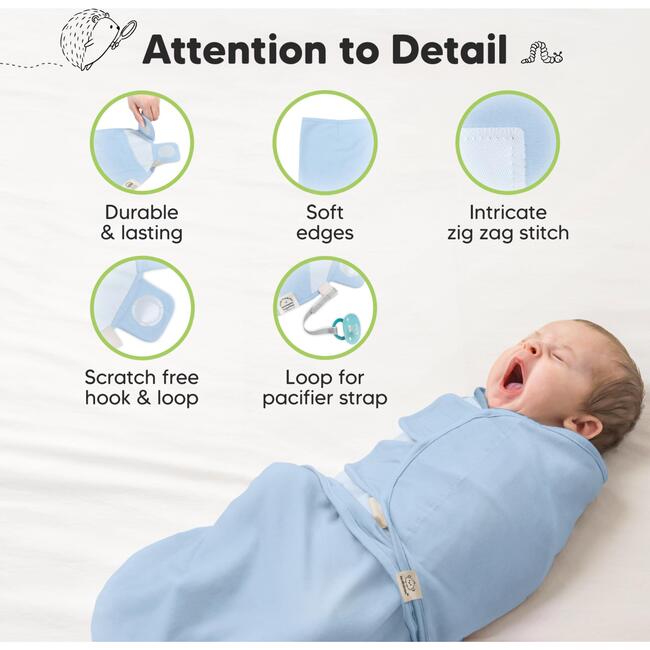 Attention to Detail

Durable & lasting

Soft edges

Intricate zig zag stitch

Scratch free hook & loop

Loop for pacifier strap